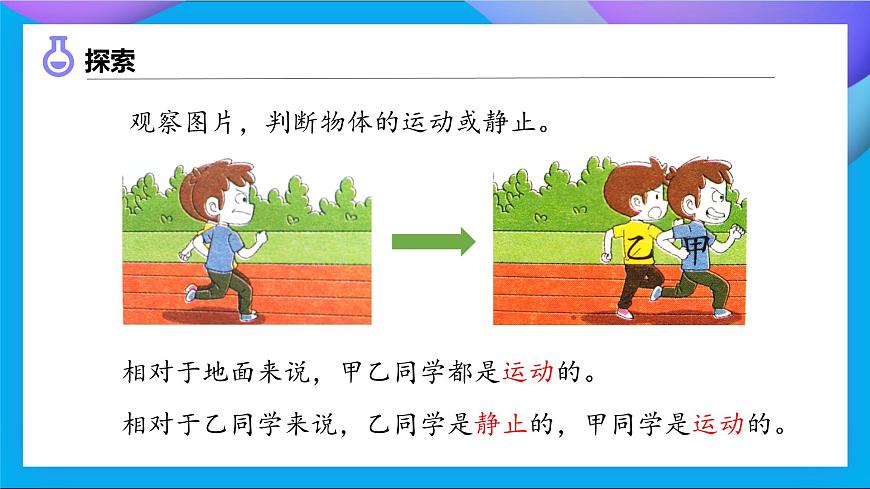 探索

观察图片，判断物体的运动或静止。

乙 甲

相对于地面来说，甲乙同学都是运动的。

相对于乙同学来说，乙同学是静止的，甲同学是运动的。